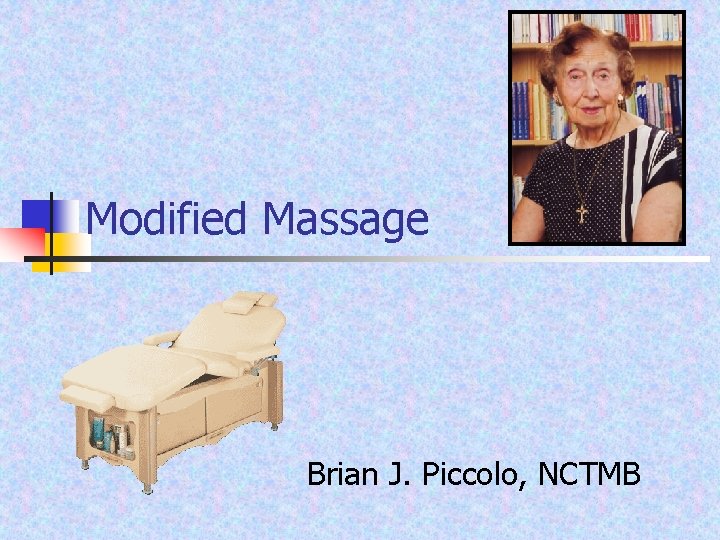 Modified Massage

Brian J. Piccolo, NCTMB